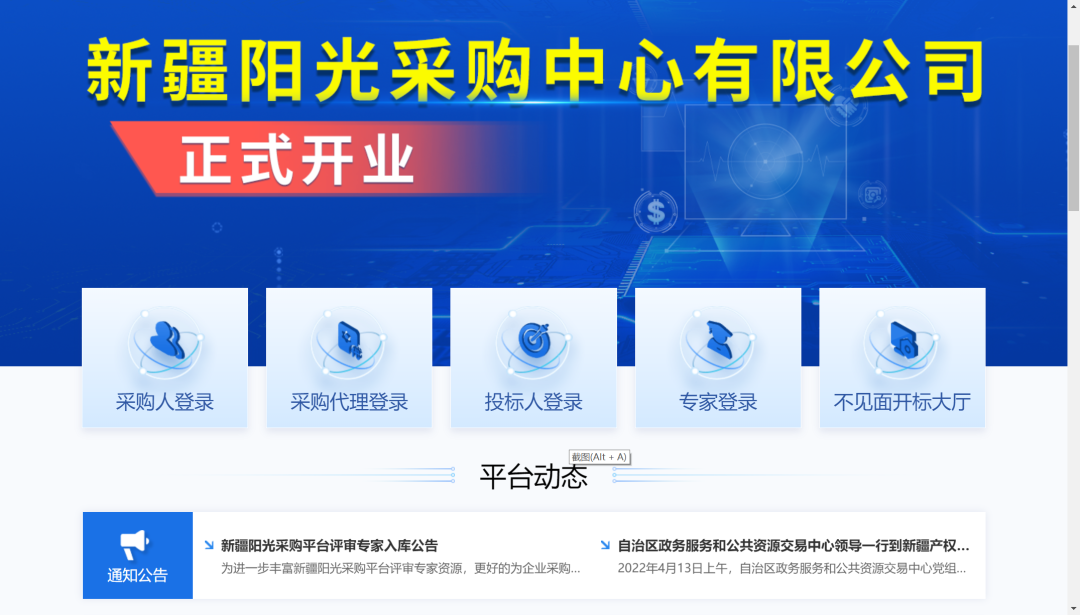 新疆阳光采购中心有限公司

正式开业

采购人登录

采购代理登录

投标人登录

专家登录

不见面开标大厅

截图(Alt + A)

平台动态

通知公告

新疆阳光采购平台评审专家入库公告

为进一步丰富新疆阳光采购平台评审专家资源，更好的为企业采购...

自治区政务服务和公共资源交易中心领导一行到新疆产权...

2022年4月13日上午，自治区政务服务和公共资源交易中心党组...